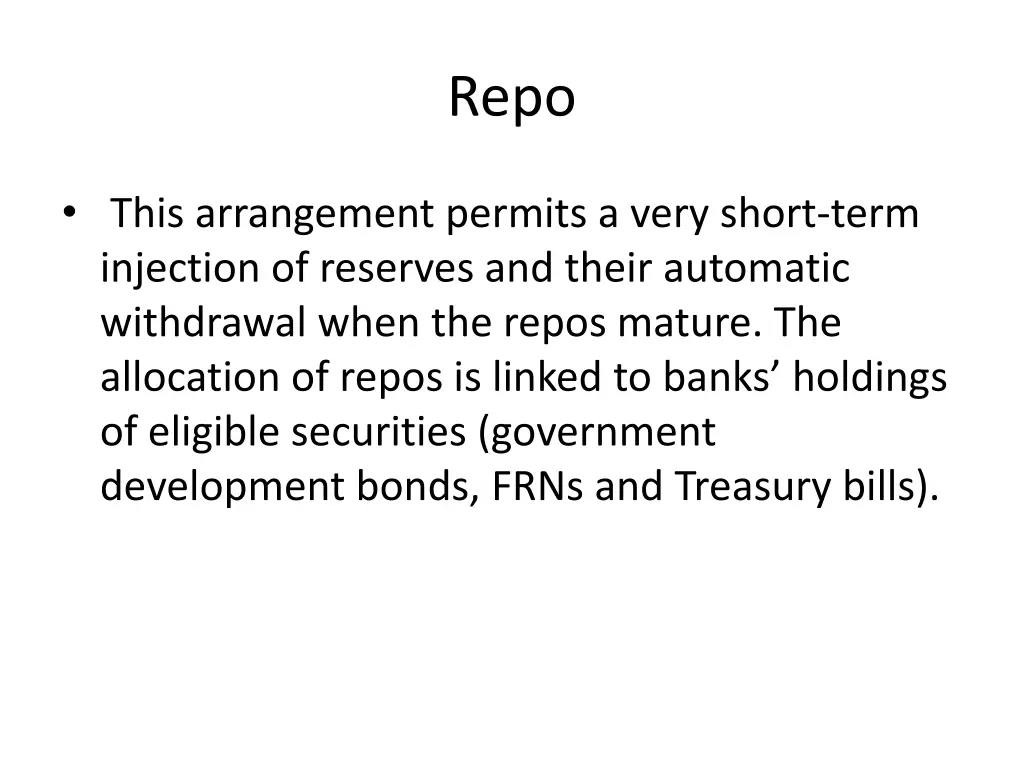 Repo

• This arrangement permits a very short-term injection of reserves and their automatic withdrawal when the repos mature. The allocation of repos is linked to banks’ holdings of eligible securities (government development bonds, FRNs and Treasury bills).